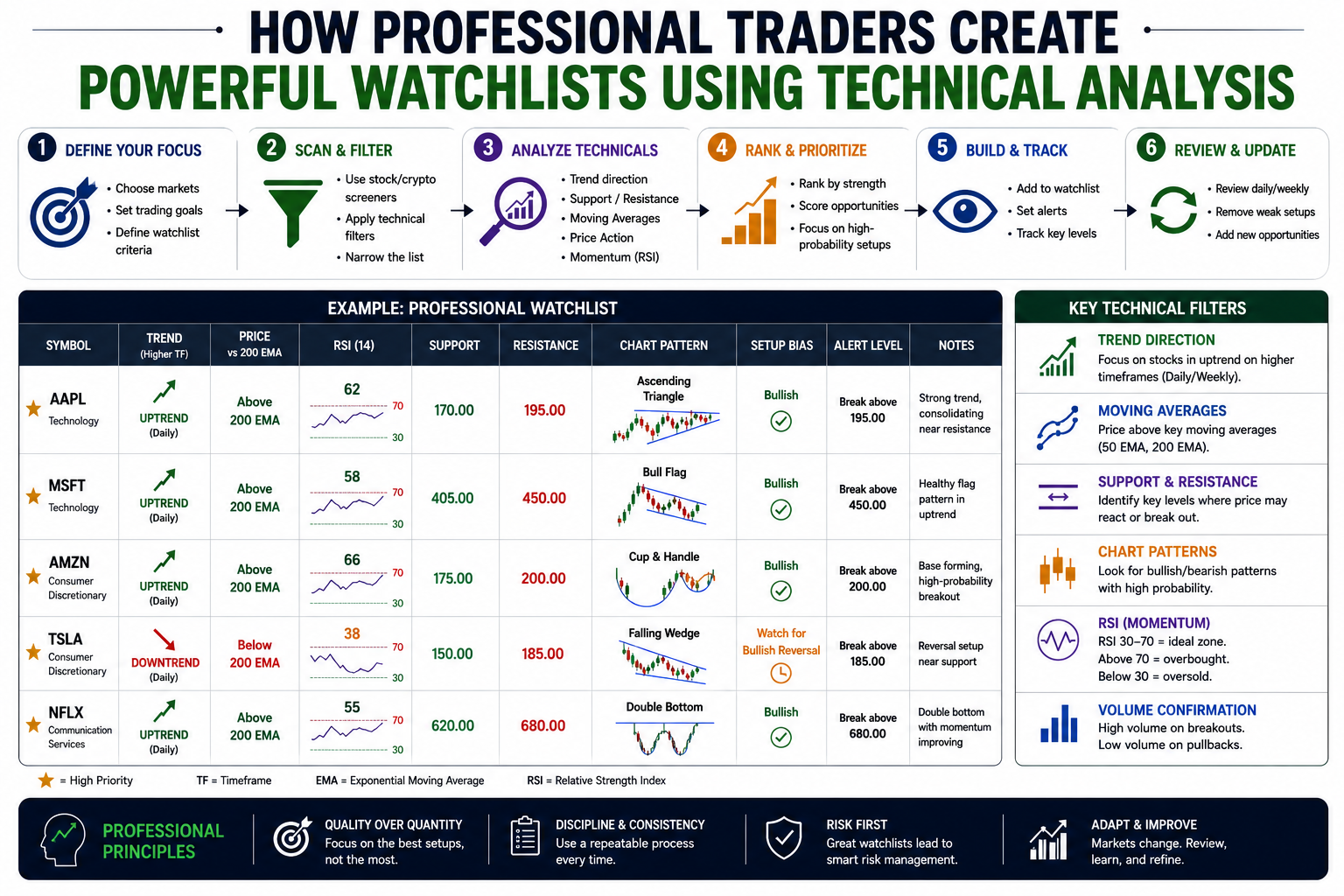 HOW PROFESSIONAL TRADERS CREATE
POWERFUL WATCHLISTS USING TECHNICAL ANALYSIS

1 DEFINE YOUR FOCUS
• Choose markets
• Set trading goals
• Define watchlist criteria

2 SCAN & FILTER
• Use stock/crypto screeners
• Apply technical filters
• Narrow the list

3 ANALYZE TECHNICALS
• Trend direction
• Support / Resistance
• Moving Averages
• Price Action
• Momentum (RSI)

4 RANK & PRIORITIZE
• Rank by strength
• Score opportunities
• Focus on high-probability setups

5 BUILD & TRACK
• Add to watchlist
• Set alerts
• Track key levels

6 REVIEW & UPDATE
• Review daily/weekly
• Remove weak setups
• Add new opportunities

EXAMPLE: PROFESSIONAL WATCHLIST

| SYMBOL | TREND (Higher TF) | PRICE vs 200 EMA | RSI (14) | SUPPORT | RESISTANCE | CHART PATTERN | SETUP BIAS | ALERT LEVEL | NOTES |
|---|---|---|---|---|---|---|---|---|---|
| AAPL Technology | UPTREND (Daily) | Above 200 EMA | 62 70 30 | 170.00 | 195.00 | Ascending Triangle | Bullish | Break above 195.00 | Strong trend, consolidating near resistance |
| MSFT Technology | UPTREND (Daily) | Above 200 EMA | 58 70 30 | 405.00 | 450.00 | Bull Flag | Bullish | Break above 450.00 | Healthy flag pattern in uptrend |
| AMZN Consumer Discretionary | UPTREND (Daily) | Above 200 EMA | 66 70 30 | 175.00 | 200.00 | Cup & Handle | Bullish | Break above 200.00 | Base forming, high-probability breakout |
| TSLA Consumer Discretionary | DOWNTREND (Daily) | Below 200 EMA | 38 70 30 | 150.00 | 185.00 | Falling Wedge | Watch for Bullish Reversal | Break above 185.00 | Reversal setup near support |
| NFLX Communication Services | UPTREND (Daily) | Above 200 EMA | 55 70 30 | 620.00 | 680.00 | Double Bottom | Bullish | Break above 680.00 | Double bottom with momentum improving |

= High Priority TF = Timeframe EMA = Exponential Moving Average RSI = Relative Strength Index

KEY TECHNICAL FILTERS
TREND DIRECTION
Focus on stocks in uptrend on higher timeframes (Daily/Weekly).
MOVING AVERAGES
Price above key moving averages (50 EMA, 200 EMA).
SUPPORT & RESISTANCE
Identify key levels where price may react or break out.
CHART PATTERNS
Look for bullish/bearish patterns with high probability.
RSI (MOMENTUM)
RSI 30–70 = ideal zone.
Above 70 = overbought.
Below 30 = oversold.
VOLUME CONFIRMATION
High volume on breakouts.
Low volume on pullbacks.

PROFESSIONAL PRINCIPLES
QUALITY OVER QUANTITY
Focus on the best setups, not the most.
DISCIPLINE & CONSISTENCY
Use a repeatable process every time.
RISK FIRST
Great watchlists lead to smart risk management.
ADAPT & IMPROVE
Markets change. Review, learn, and refine.